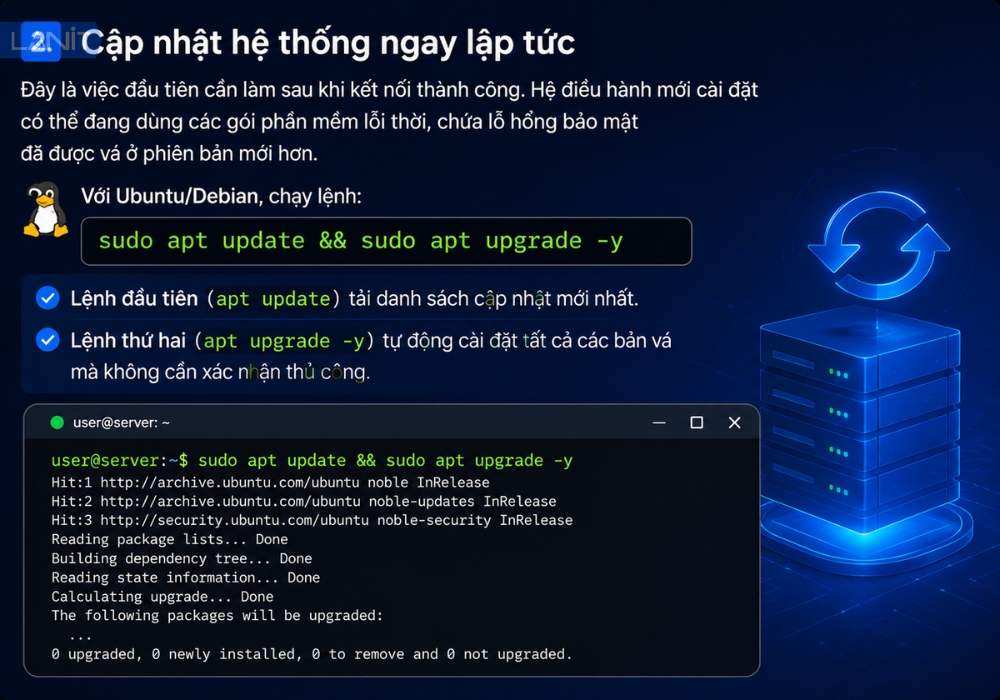 2. Cập nhật hệ thống ngay lập tức

Đây là việc đầu tiên cần làm sau khi kết nối thành công. Hệ điều hành mới cài đặt có thể đang dùng các gói phần mềm lỗi thời, chứa lỗ hổng bảo mật đã được vá ở phiên bản mới hơn.

Với Ubuntu/Debian, chạy lệnh:

sudo apt update && sudo apt upgrade -y

Lệnh đầu tiên (apt update) tải danh sách cập nhật mới nhất.

Lệnh thứ hai (apt upgrade -y) tự động cài đặt tất cả các bản vá mà không cần xác nhận thủ công.

user@server: ~

user@server:~$ sudo apt update && sudo apt upgrade -y
Hit:1 http://archive.ubuntu.com/ubuntu noble InRelease
Hit:2 http://archive.ubuntu.com/ubuntu noble-updates InRelease
Hit:3 http://security.ubuntu.com/ubuntu noble-security InRelease
Reading package lists... Done
Building dependency tree... Done
Reading state information... Done
Calculating upgrade... Done
The following packages will be upgraded:
...
0 upgraded, 0 newly installed, 0 to remove and 0 not upgraded.